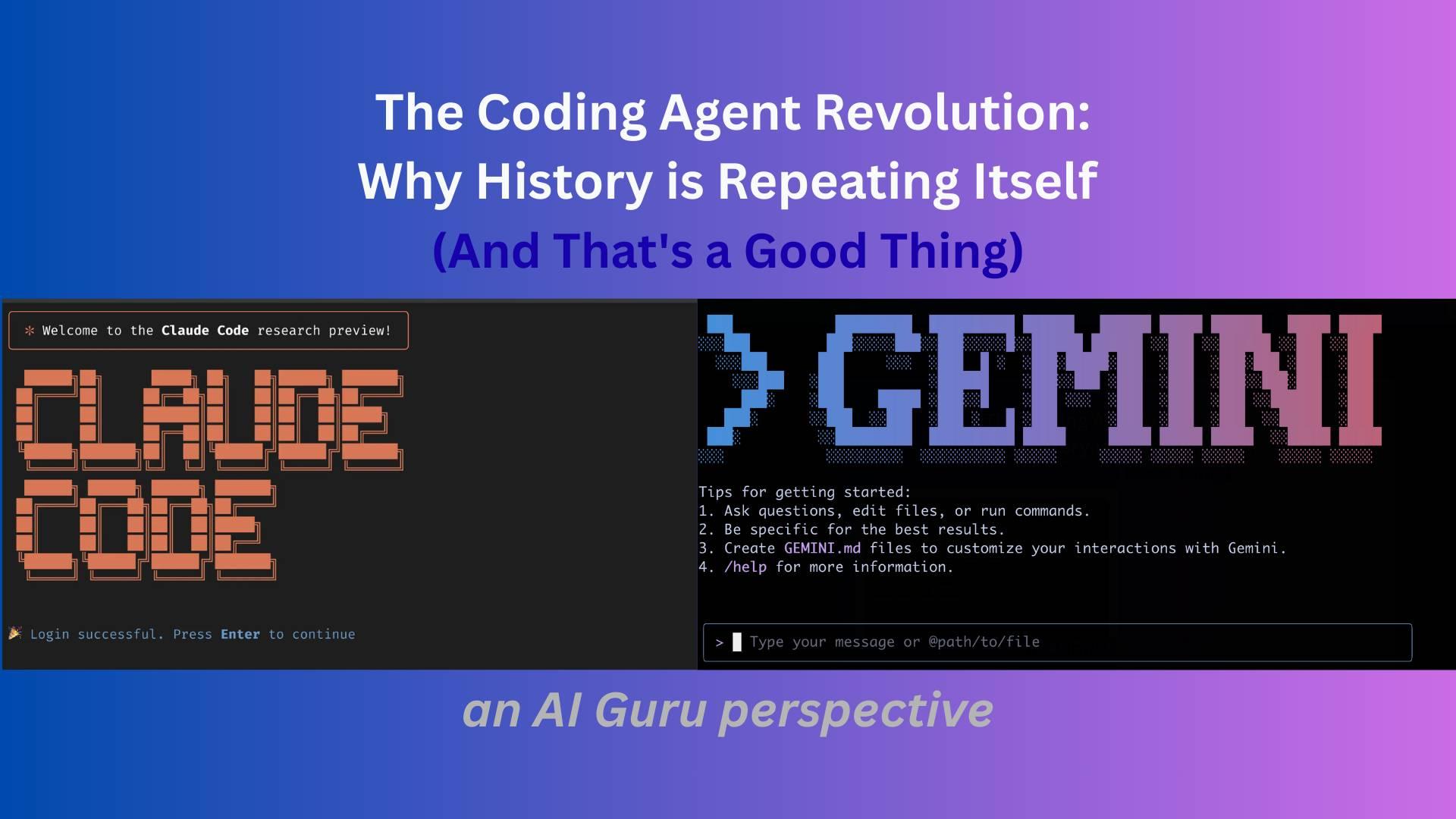 The Coding Agent Revolution:
Why History is Repeating Itself
(And That's a Good Thing)

✻ Welcome to the Claude Code research preview!

CLAUDE
CODE

🎉 Login successful. Press Enter to continue

> GEMINI

Tips for getting started:
1. Ask questions, edit files, or run commands.
2. Be specific for the best results.
3. Create GEMINI.md files to customize your interactions with Gemini.
4. /help for more information.

> Type your message or @path/to/file

an AI Guru perspective